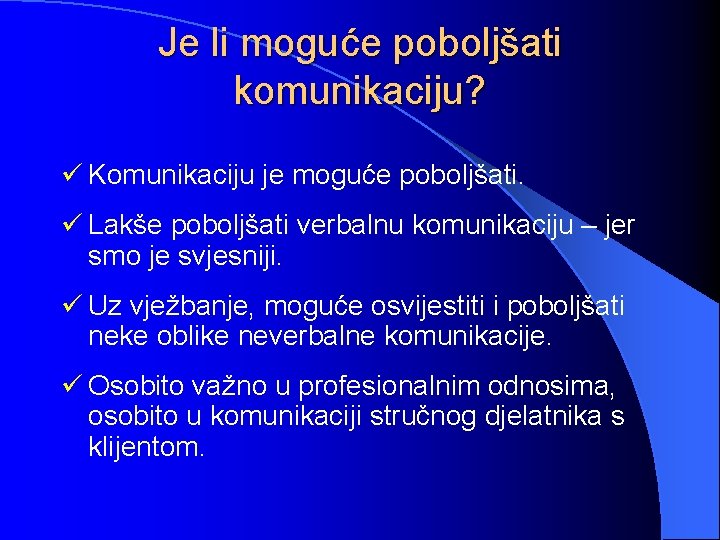 Je li moguće poboljšati komunikaciju?

✓ Komunikaciju je moguće poboljšati.

✓ Lakše poboljšati verbalnu komunikaciju – jer smo je svjesniji.

✓ Uz vježbanje, moguće osvijestiti i poboljšati neke oblike neverbalne komunikacije.

✓ Osobito važno u profesionalnim odnosima, osobito u komunikaciji stručnog djelatnika s klijentom.